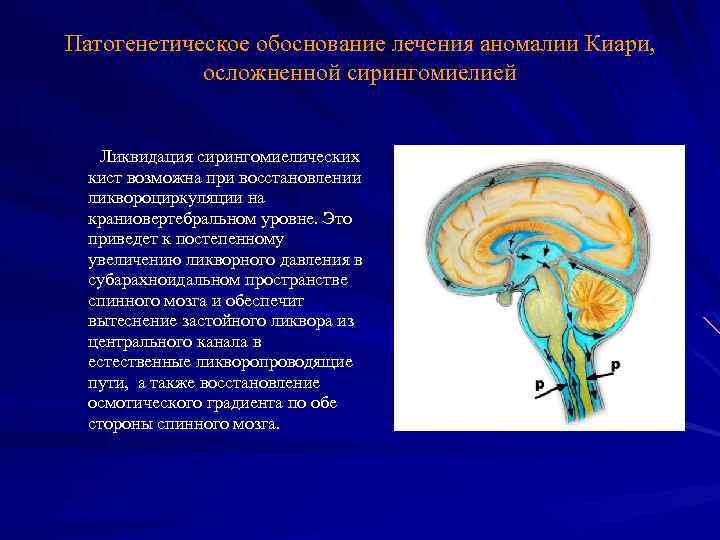 Патогенетическое обоснование лечения аномалии Киари, осложненной сирингомиелией

Ликвидация сирингомиелических кист возможна при восстановлении ликвороциркуляции на краниовертебральном уровне. Это приведет к постепенному увеличению ликворного давления в субарахноидальном пространстве спинного мозга и обеспечит вытеснение застойного ликвора из центрального канала в естественные ликворопроводящие пути, а также восстановление осмотического градиента по обе стороны спинного мозга.

p

p